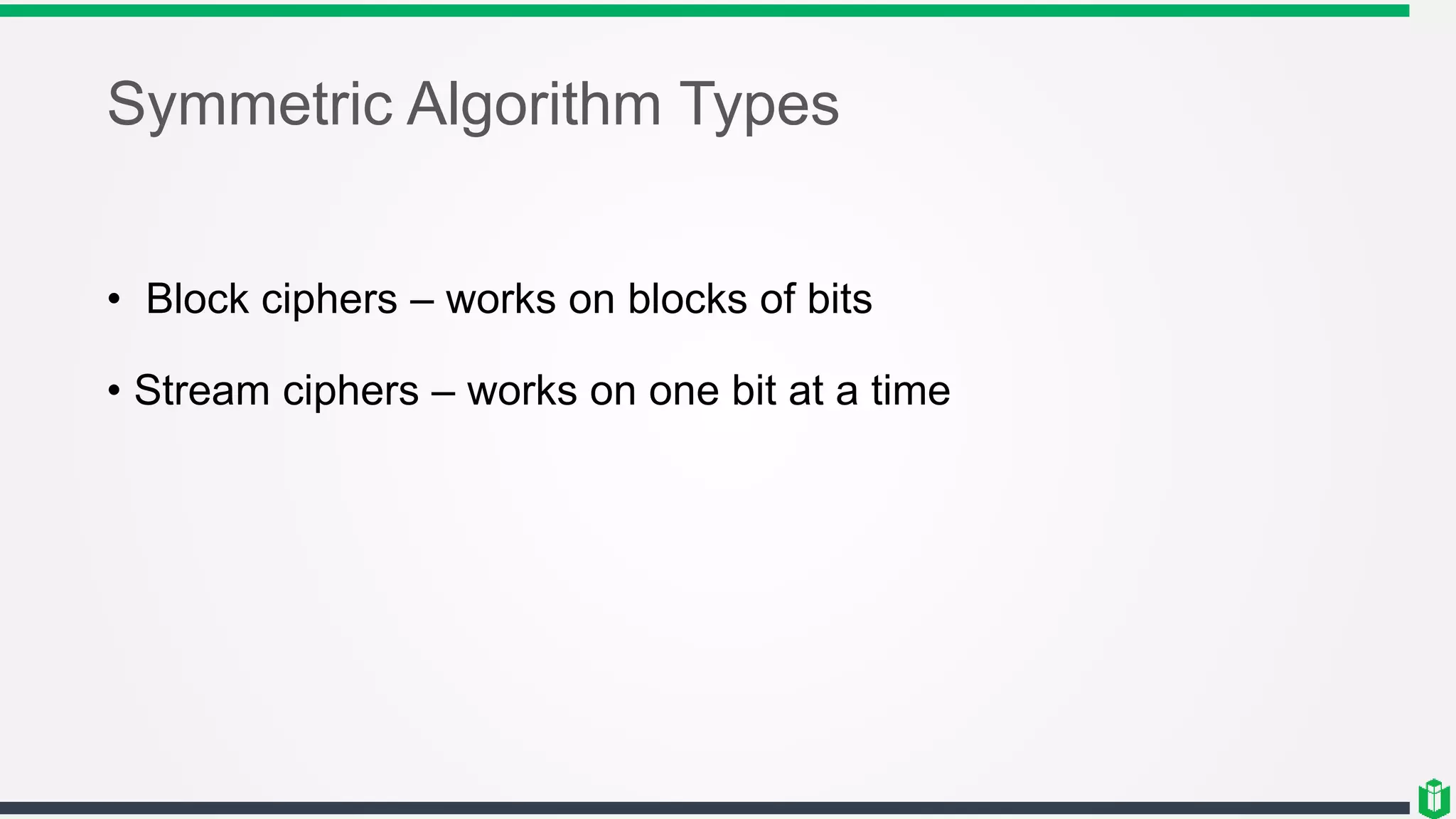 Symmetric Algorithm Types

• Block ciphers – works on blocks of bits

• Stream ciphers – works on one bit at a time